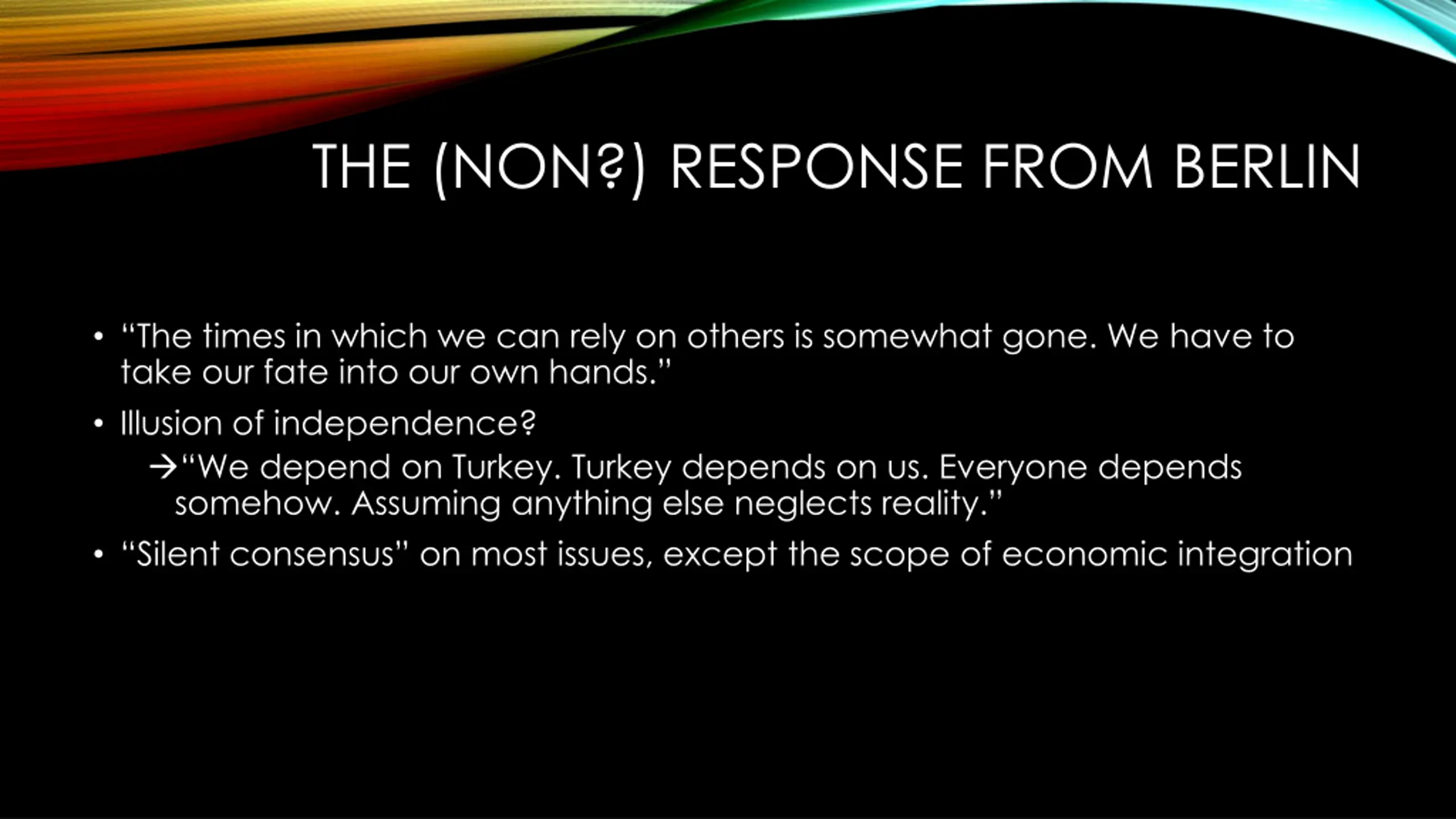 THE (NON?) RESPONSE FROM BERLIN

• “The times in which we can rely on others is somewhat gone. We have to take our fate into our own hands.”

• Illusion of independence?

→“We depend on Turkey. Turkey depends on us. Everyone depends somehow. Assuming anything else neglects reality.”

• “Silent consensus” on most issues, except the scope of economic integration